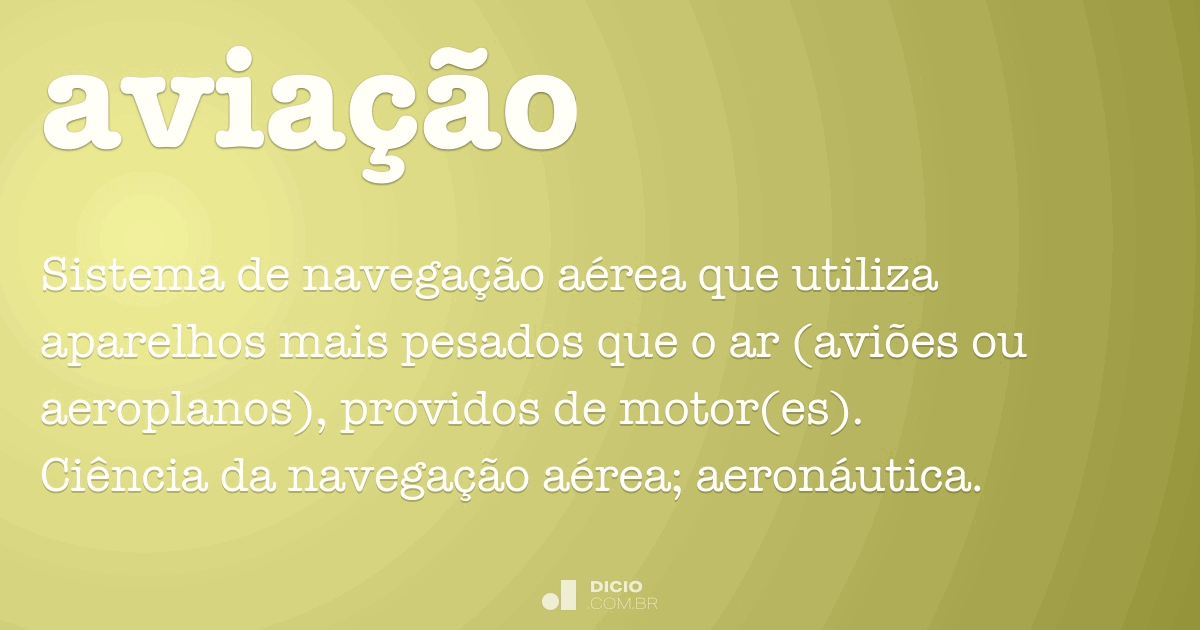 aviação

Sistema de navegação aérea que utiliza aparelhos mais pesados que o ar (aviões ou aeroplanos), providos de motor(es). Ciência da navegação aérea; aeronáutica.

DICIO
.COM.BR